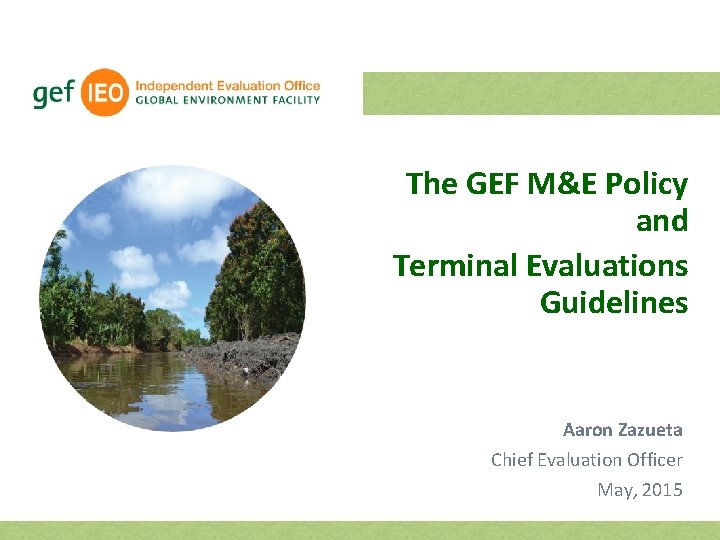 gef IEO Independent Evaluation Office
GLOBAL ENVIRONMENT FACILITY

The GEF M&E Policy and Terminal Evaluations Guidelines

Aaron Zazueta
Chief Evaluation Officer
May, 2015